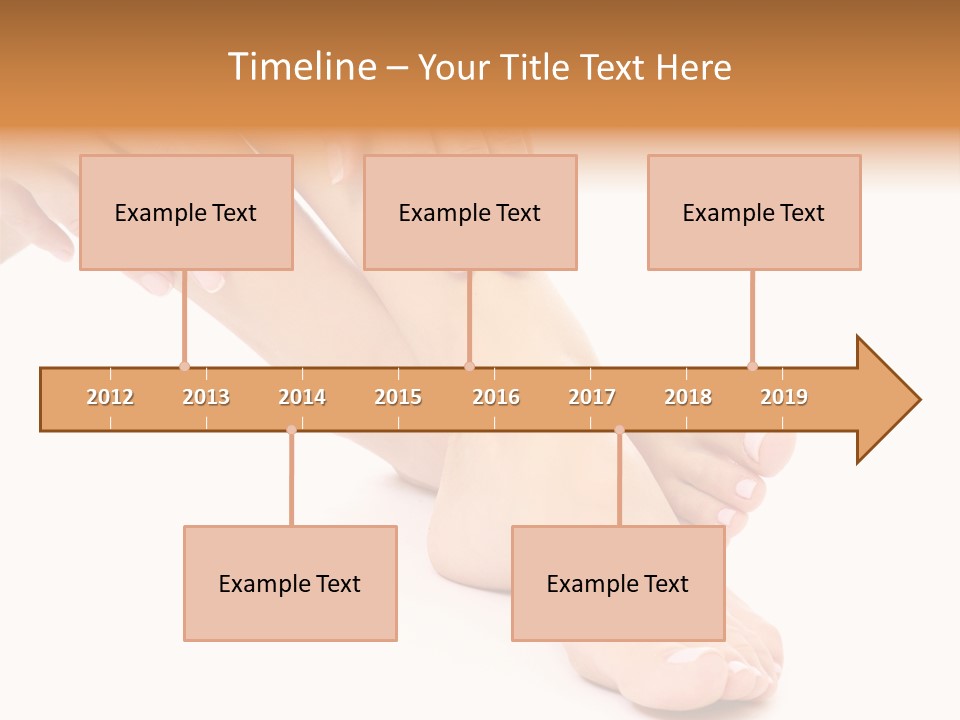 Timeline – Your Title Text Here

Example Text

Example Text

Example Text

2012 2013 2014 2015 2016 2017 2018 2019

Example Text

Example Text